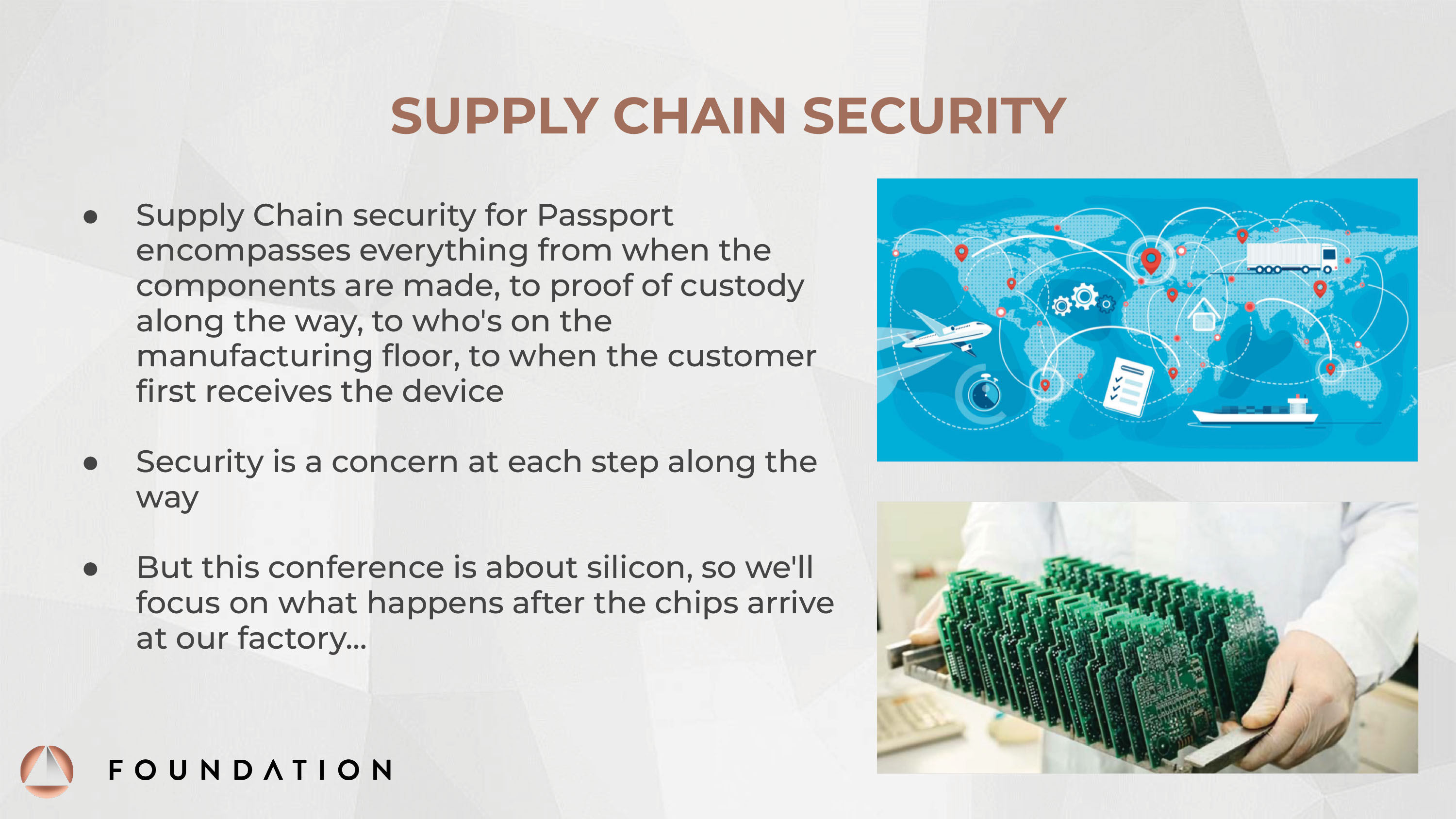 SUPPLY CHAIN SECURITY

● Supply Chain security for Passport encompasses everything from when the components are made, to proof of custody along the way, to who's on the manufacturing floor, to when the customer first receives the device

● Security is a concern at each step along the way

● But this conference is about silicon, so we'll focus on what happens after the chips arrive at our factory...

FOUNDATION